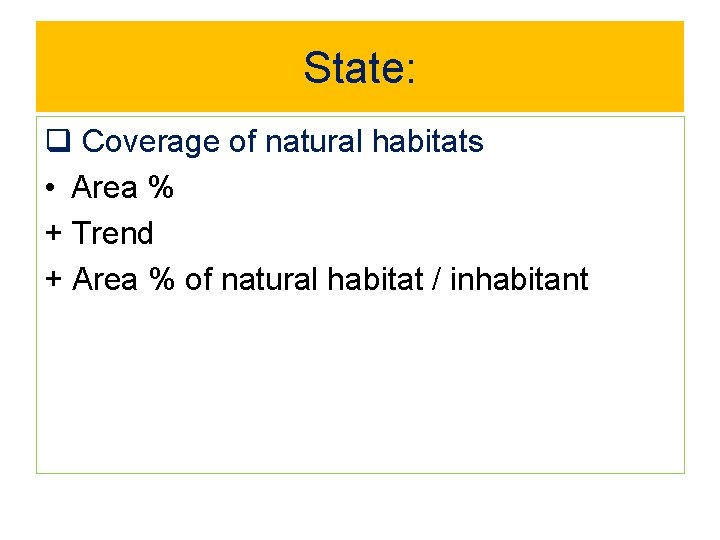 State:

❑ Coverage of natural habitats

• Area %

+ Trend

+ Area % of natural habitat / inhabitant